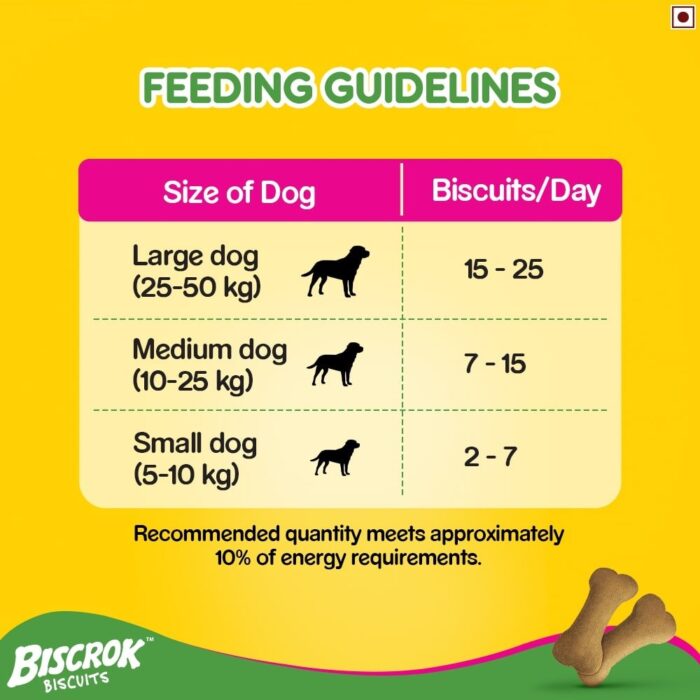 FEEDING GUIDELINES

| Size of Dog | Biscuits/Day |
|---|---|
| Large dog (25-50 kg) | 15 - 25 |
| Medium dog (10-25 kg) | 7 - 15 |
| Small dog (5-10 kg) | 2 - 7 |

Recommended quantity meets approximately 10% of energy requirements.

BISCROK™ BISCUITS